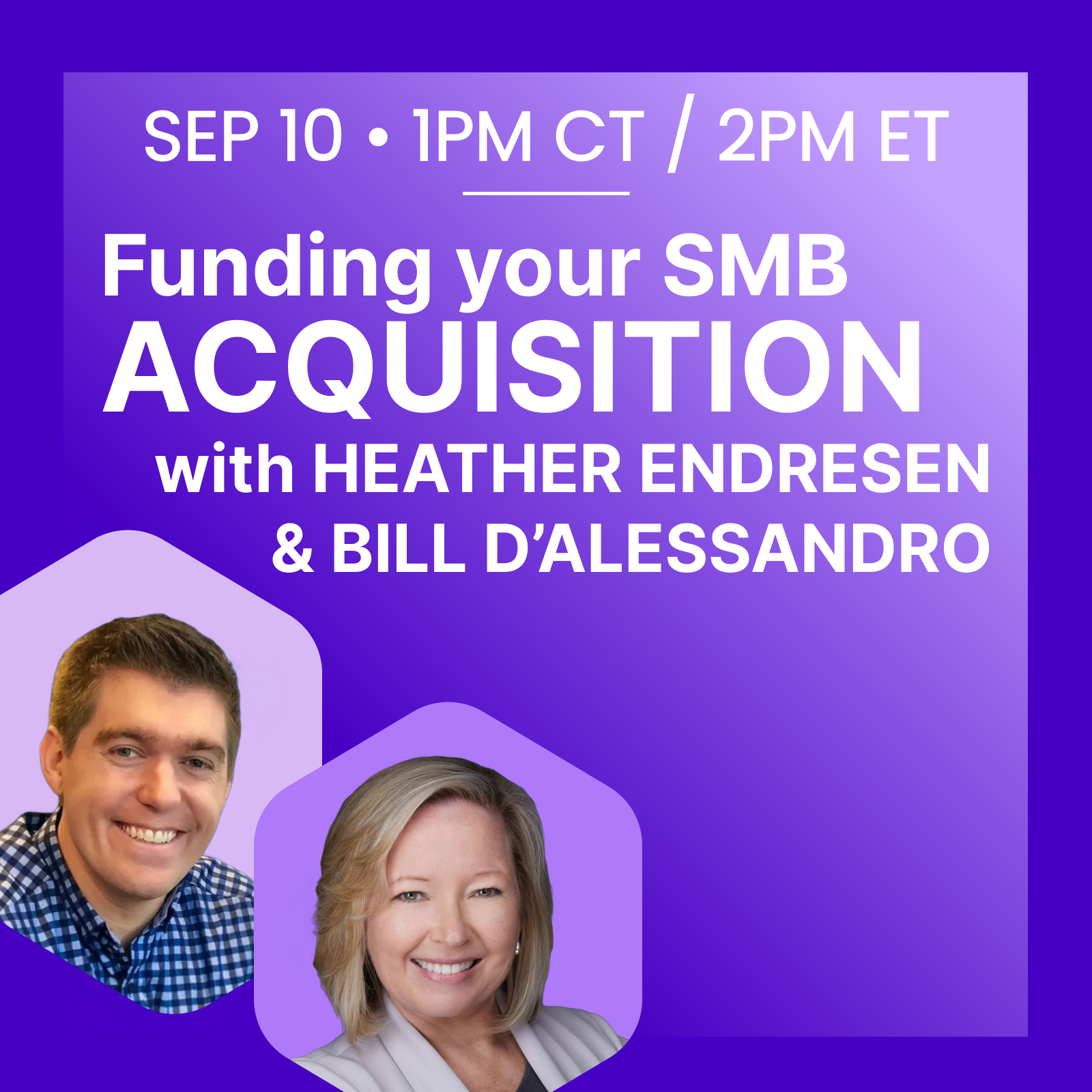 SEP 10 • 1PM CT / 2PM ET

Funding your SMB ACQUISITION with HEATHER ENDRESEN & BILL D'ALESSANDRO